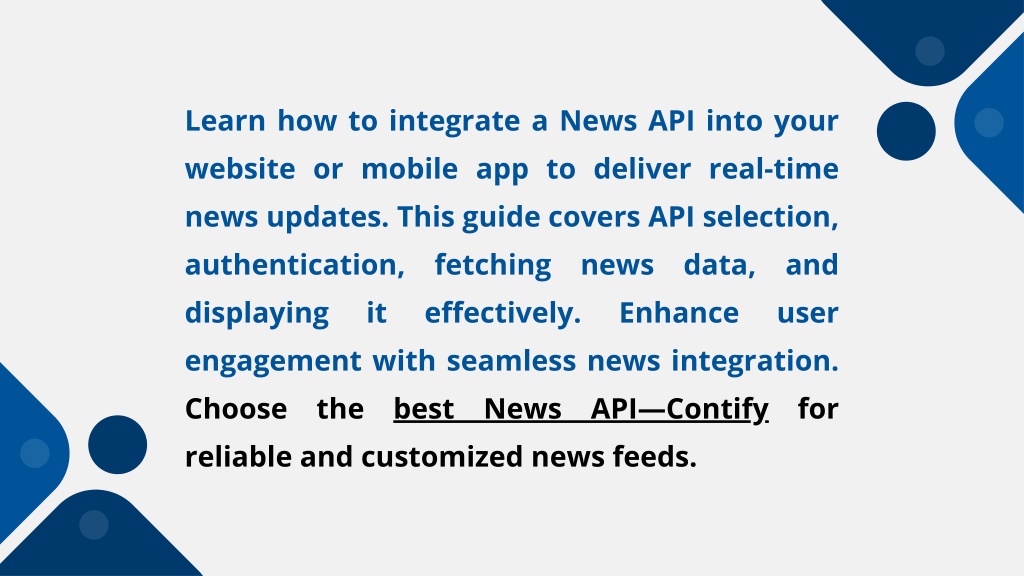 Learn how to integrate a News API into your website or mobile app to deliver real-time news updates. This guide covers API selection, authentication, fetching news data, and displaying it effectively. Enhance user engagement with seamless news integration. Choose the best News API—Contify for reliable and customized news feeds.